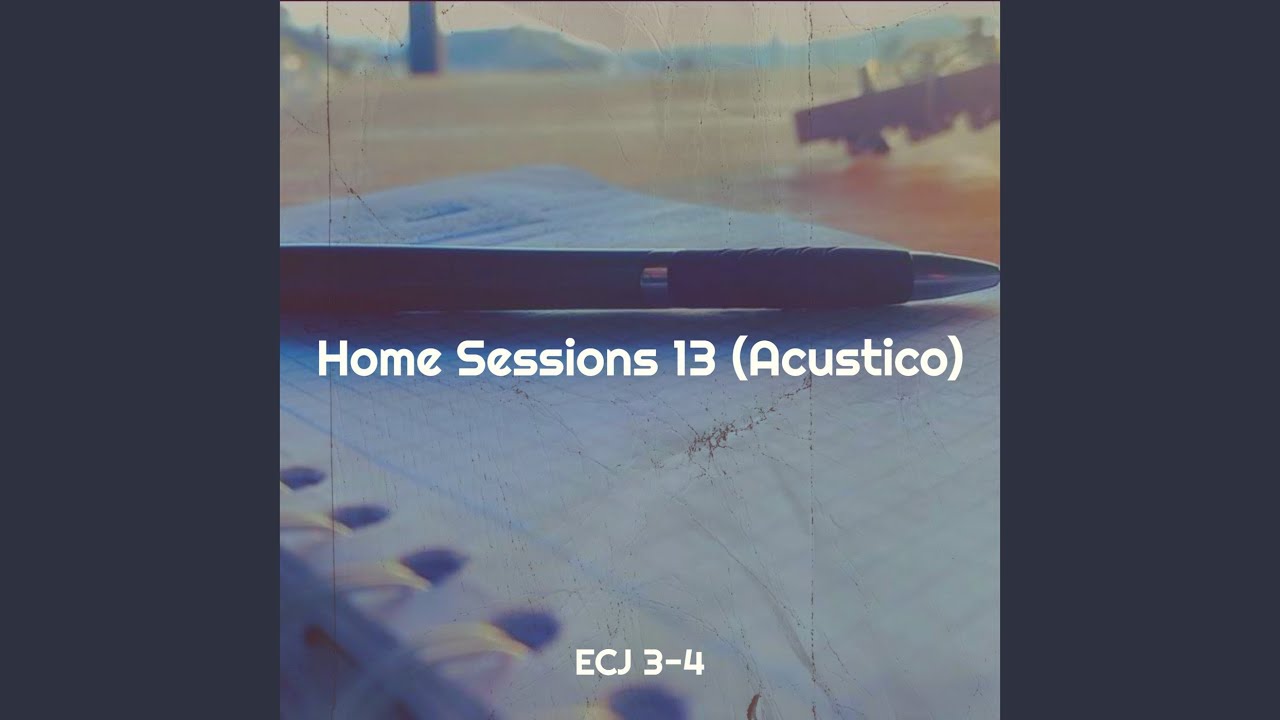 Home Sessions 13 (Acustico)

ECJ 3-4